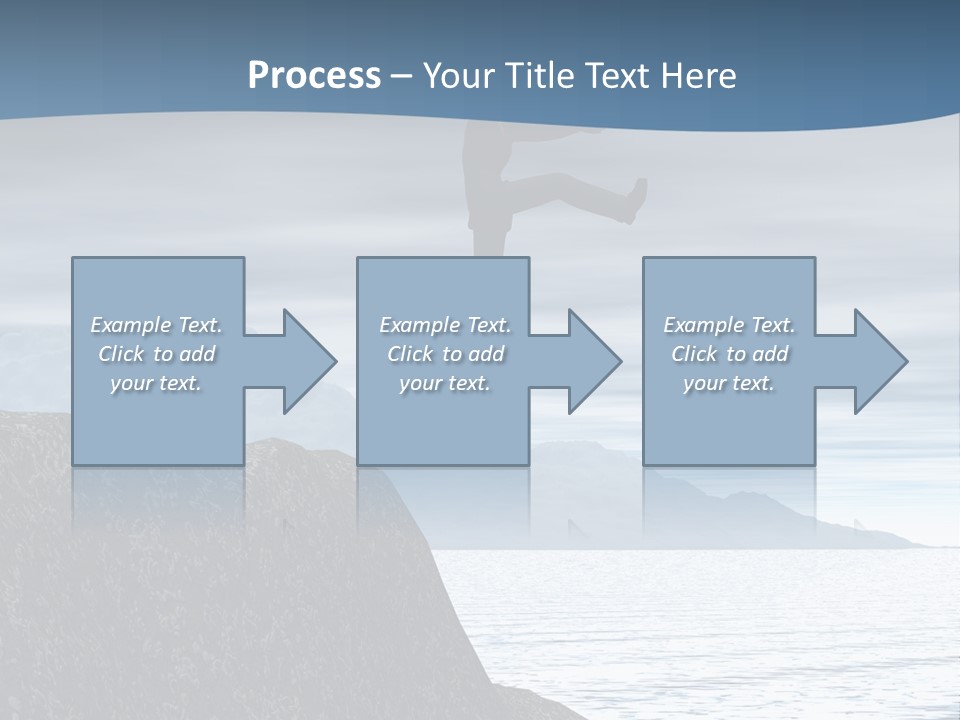 Process – Your Title Text Here

Example Text. Click to add your text.

Example Text. Click to add your text.

Example Text. Click to add your text.